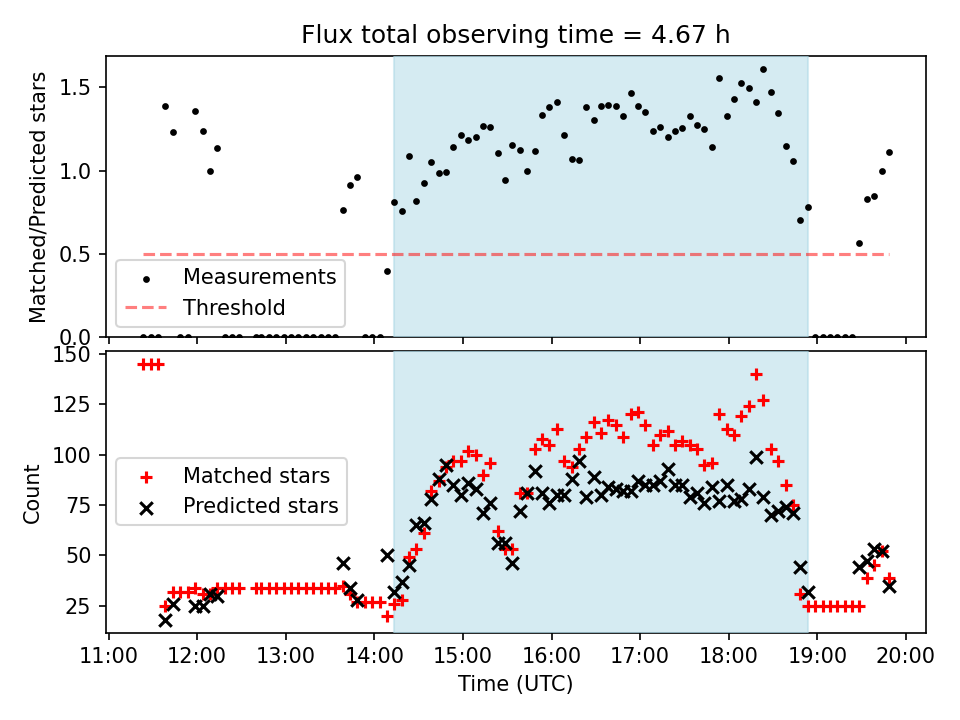 Flux total observing time = 4.67 h

Matched/Predicted stars

1.5
1.0
0.5
0.0

Measurements
Threshold

Count

150
125
100
75
50
25

Matched stars
Predicted stars

11:00
12:00
13:00
14:00
15:00
16:00
17:00
18:00
19:00
20:00

Time (UTC)